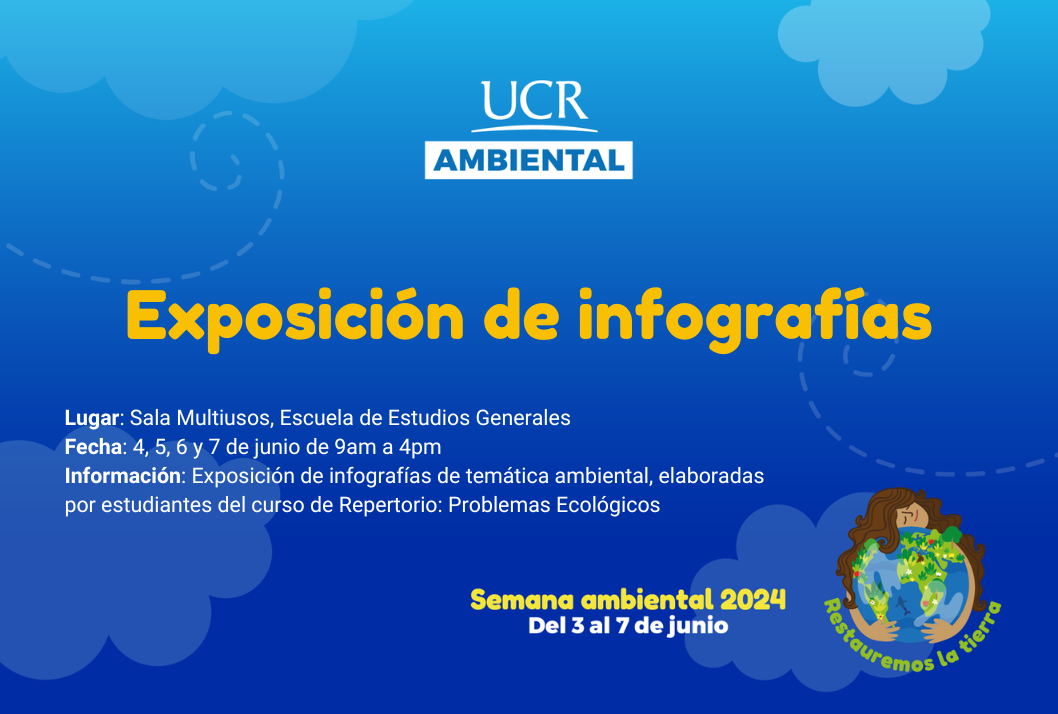 UCR
AMBIENTAL

Exposición de infografías

Lugar: Sala Multiusos, Escuela de Estudios Generales
Fecha: 4, 5, 6 y 7 de junio de 9am a 4pm
Información: Exposición de infografías de temática ambiental, elaboradas por estudiantes del curso de Repertorio: Problemas Ecológicos

Semana ambiental 2024
Del 3 al 7 de junio

Restauremos la tierra